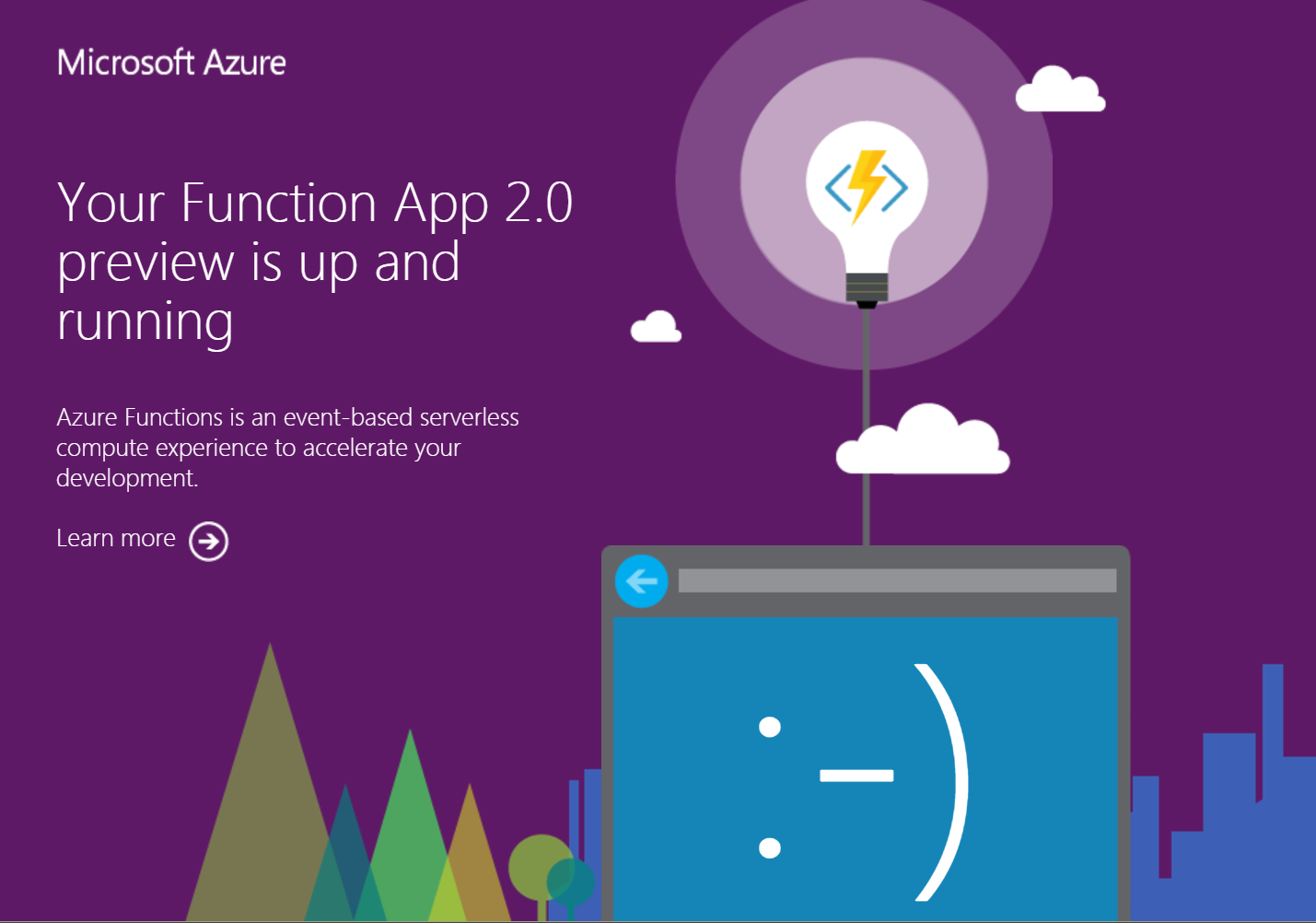 Microsoft Azure

Your Function App 2.0 preview is up and running

Azure Functions is an event-based serverless compute experience to accelerate your development.

Learn more

:-)